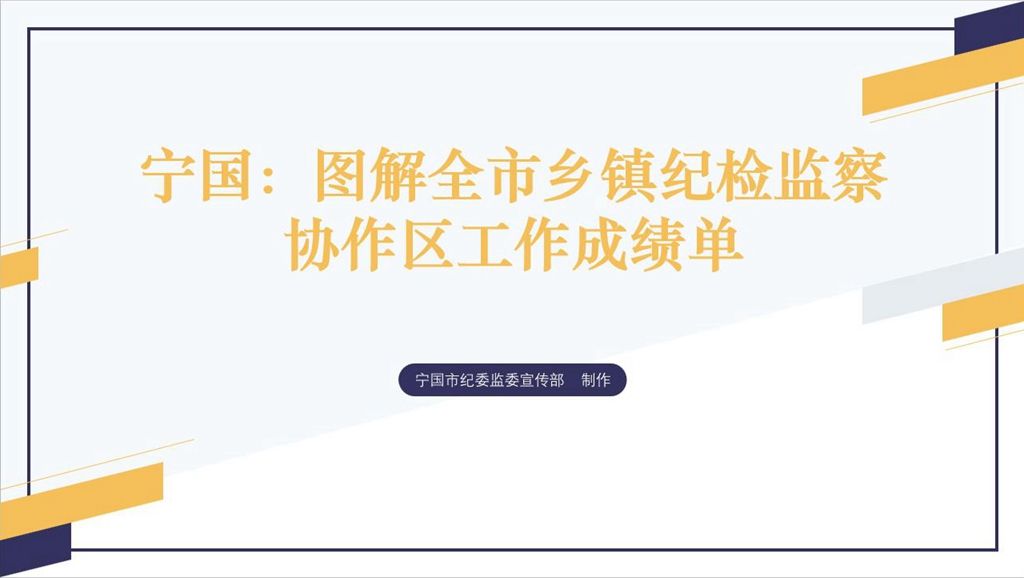 宁国：图解全市乡镇纪检监察协作区工作成绩单

宁国市纪委监委宣传部　制作